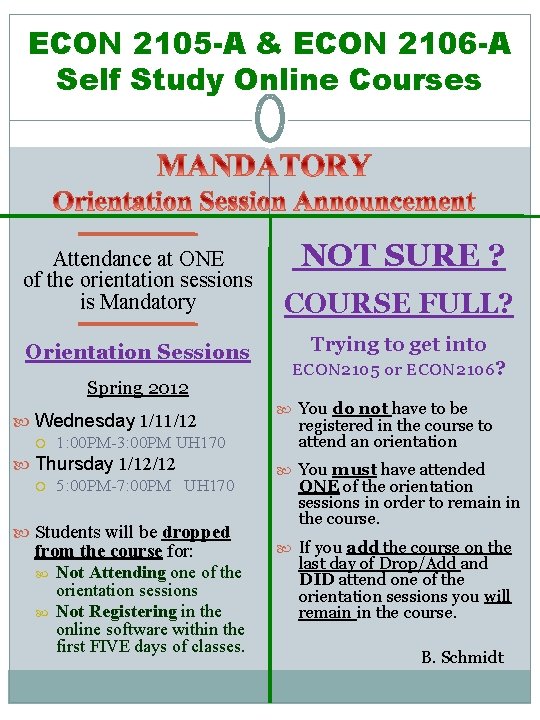 ECON 2105-A & ECON 2106-A
Self Study Online Courses

MANDATORY
Orientation Session Announcement

Attendance at ONE of the orientation sessions is Mandatory

Orientation Sessions

Spring 2012

Wednesday 1/11/12
1:00PM-3:00PM UH170

Thursday 1/12/12
5:00PM-7:00PM UH170

Students will be dropped from the course for:

Not Attending one of the orientation sessions

Not Registering in the online software within the first FIVE days of classes.

NOT SURE ?

COURSE FULL?

Trying to get into ECON2105 or ECON2106?

You do not have to be registered in the course to attend an orientation

You must have attended ONE of the orientation sessions in order to remain in the course.

If you add the course on the last day of Drop/Add and DID attend one of the orientation sessions you will remain in the course.

B. Schmidt